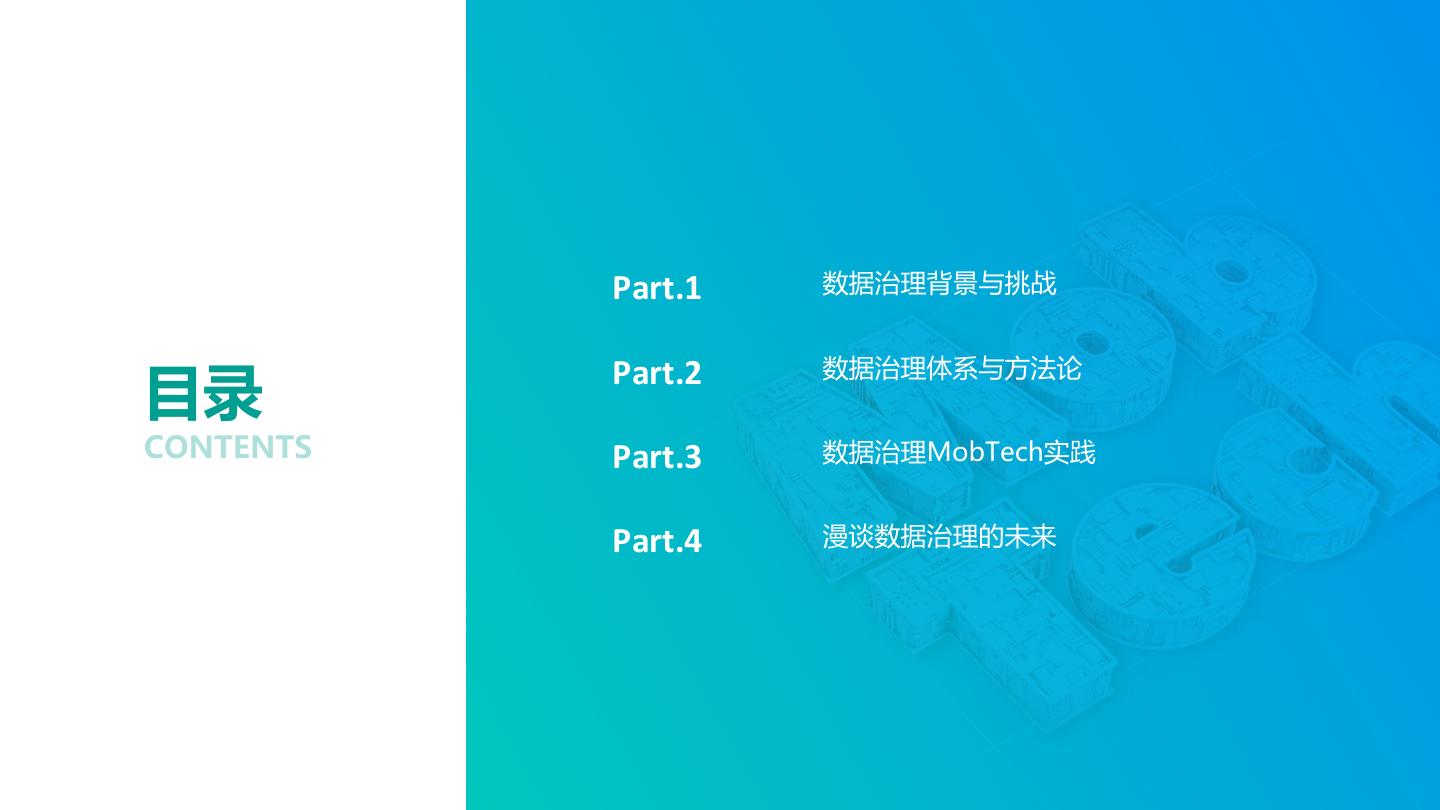 目录
CONTENTS

Part.1 数据治理背景与挑战

Part.2 数据治理体系与方法论

Part.3 数据治理MobTech实践

Part.4 漫谈数据治理的未来